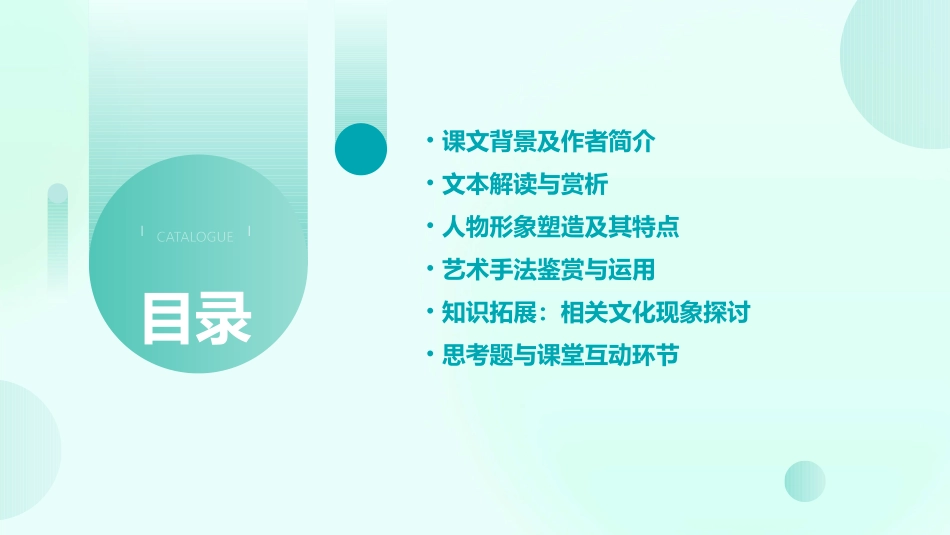 CATALOGUE

目录

• 课文背景及作者简介
• 文本解读与赏析
• 人物形象塑造及其特点
• 艺术手法鉴赏与运用
• 知识拓展：相关文化现象探讨
• 思考题与课堂互动环节